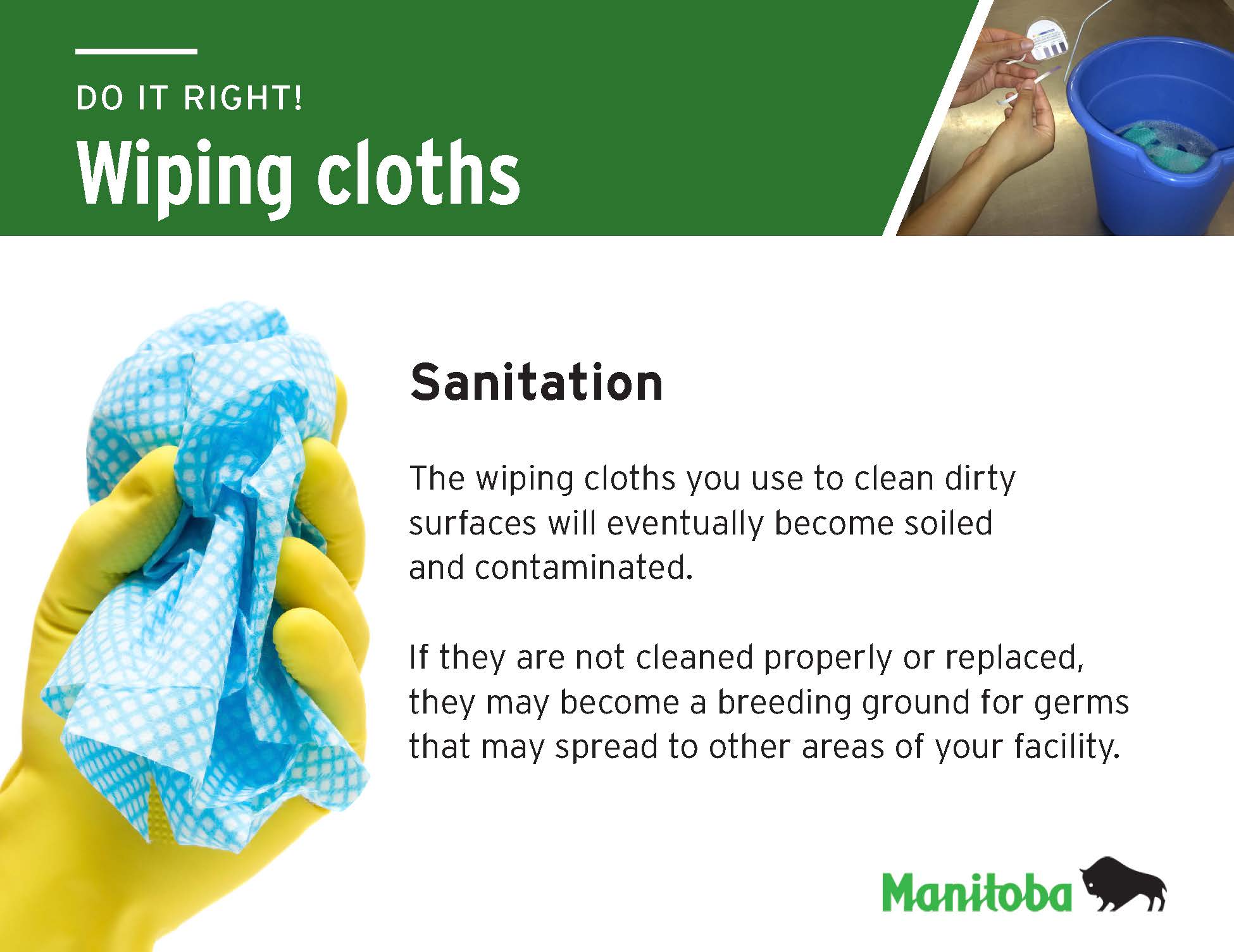 DO IT RIGHT!
Wiping cloths

Sanitation

The wiping cloths you use to clean dirty surfaces will eventually become soiled and contaminated.

If they are not cleaned properly or replaced, they may become a breeding ground for germs that may spread to other areas of your facility.

Manitoba